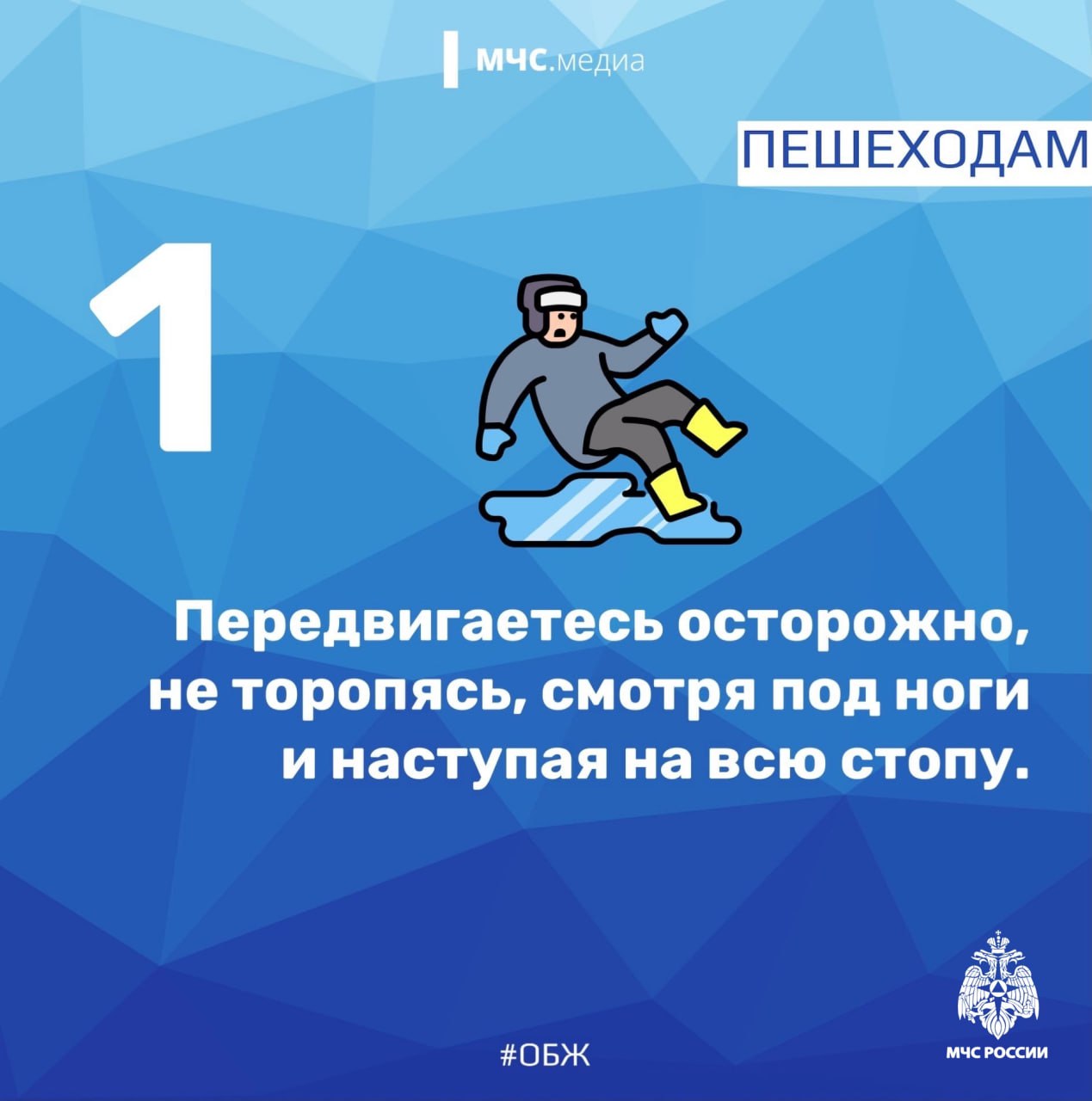 МЧС.медиа

ПЕШЕХОДАМ

1

Передвигаетесь осторожно, не торопясь, смотря под ноги и наступая на всю стопу.

#ОБЖ

МЧС РОССИИ